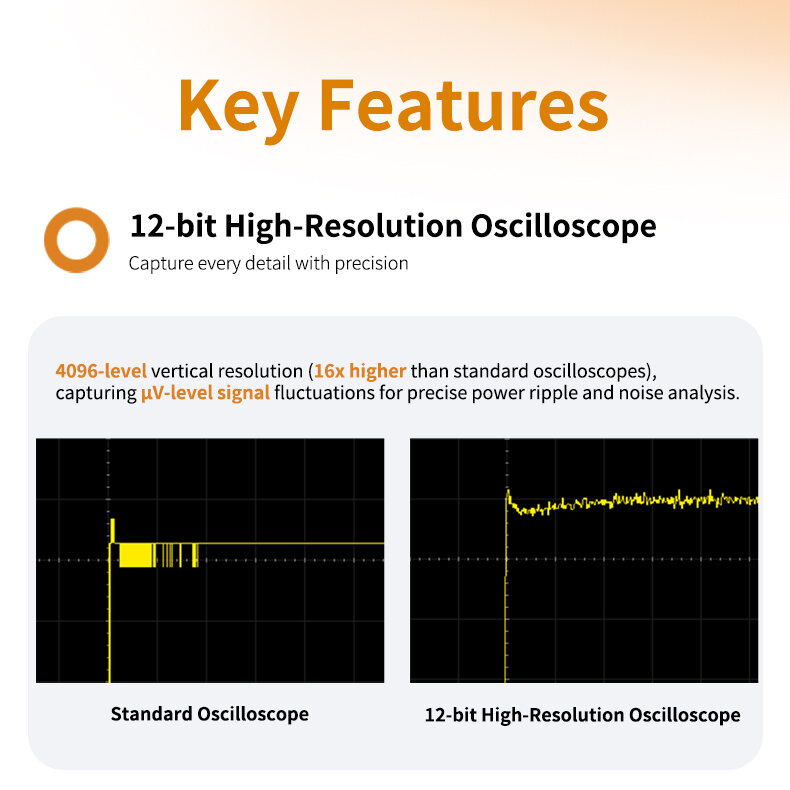 Key Features

12-bit High-Resolution Oscilloscope
Capture every detail with precision

4096-level vertical resolution (16x higher than standard oscilloscopes), capturing µV-level signal fluctuations for precise power ripple and noise analysis.

Standard Oscilloscope

12-bit High-Resolution Oscilloscope